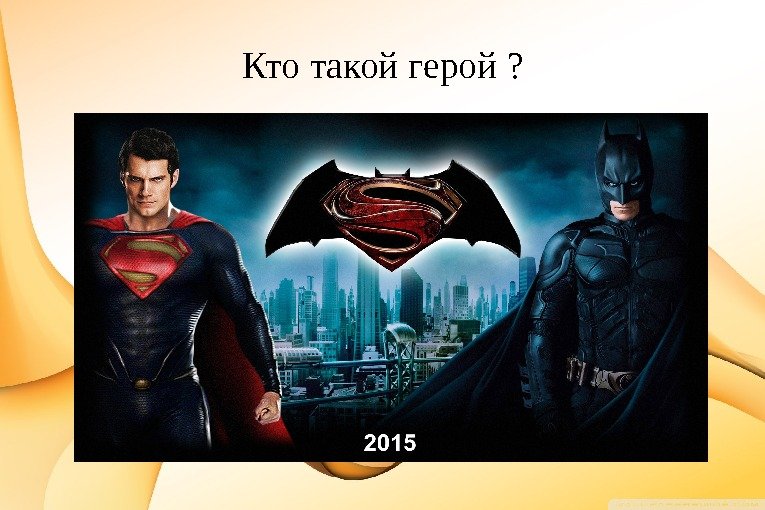 Кто такой герой ?

2015